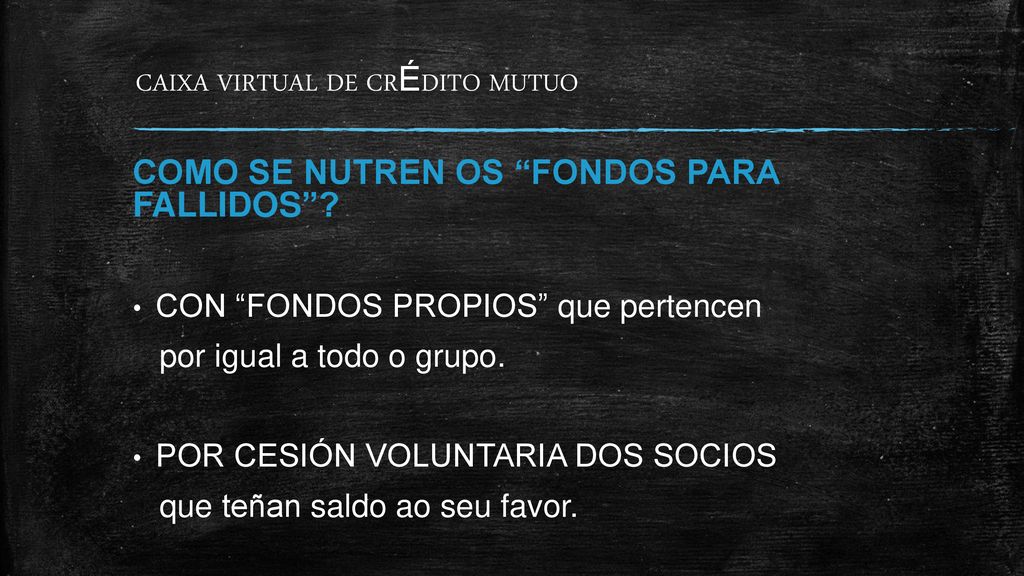 CAIXA VIRTUAL DE CRÉDITO MUTUO

COMO SE NUTREN OS “FONDOS PARA FALLIDOS”?

• CON “FONDOS PROPIOS” que pertencen por igual a todo o grupo.

• POR CESIÓN VOLUNTARIA DOS SOCIOS que teñan saldo ao seu favor.